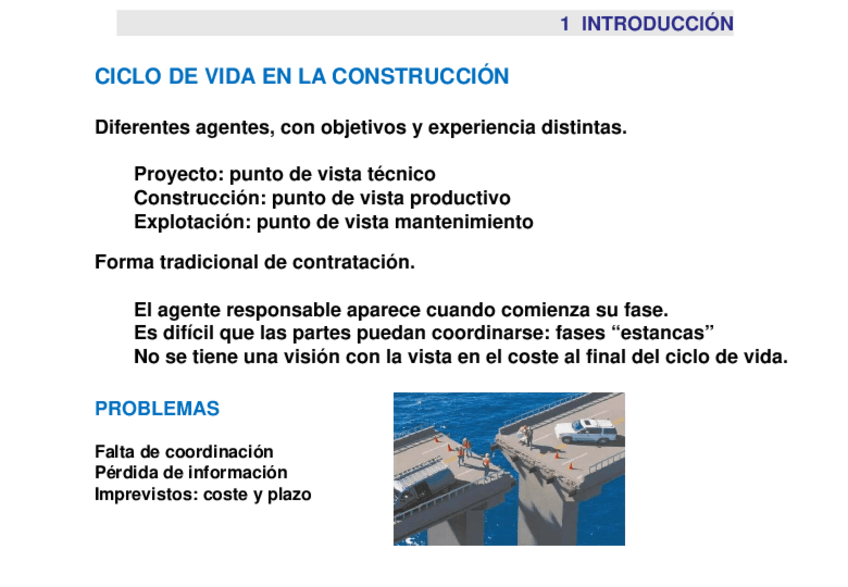 1 INTRODUCCIÓN

CICLO DE VIDA EN LA CONSTRUCCIÓN

Diferentes agentes, con objetivos y experiencia distintas.

Proyecto: punto de vista técnico
Construcción: punto de vista productivo
Explotación: punto de vista mantenimiento

Forma tradicional de contratación.

El agente responsable aparece cuando comienza su fase.
Es difícil que las partes puedan coordinarse: fases “estancas”
No se tiene una visión con la vista en el coste al final del ciclo de vida.

PROBLEMAS

Falta de coordinación
Pérdida de información
Imprevistos: coste y plazo